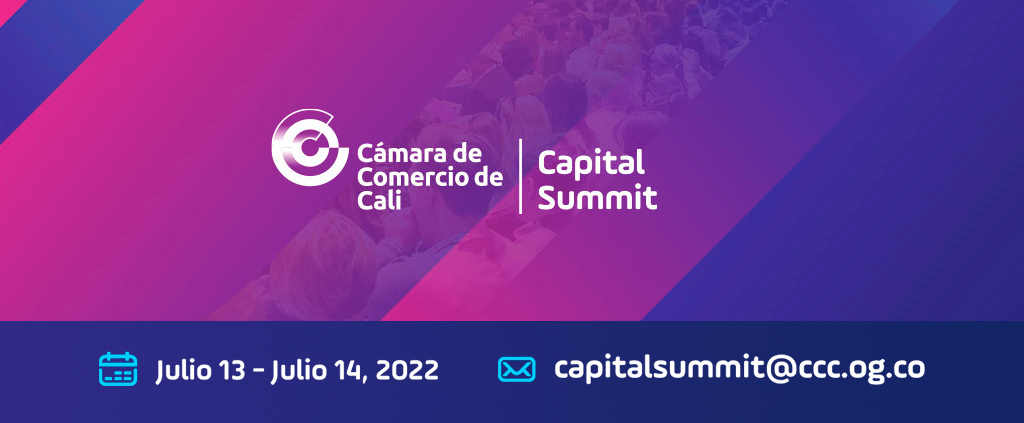 Cámara de Comercio de Cali

Capital Summit

Julio 13 - Julio 14, 2022

capitalsummit@ccc.og.co